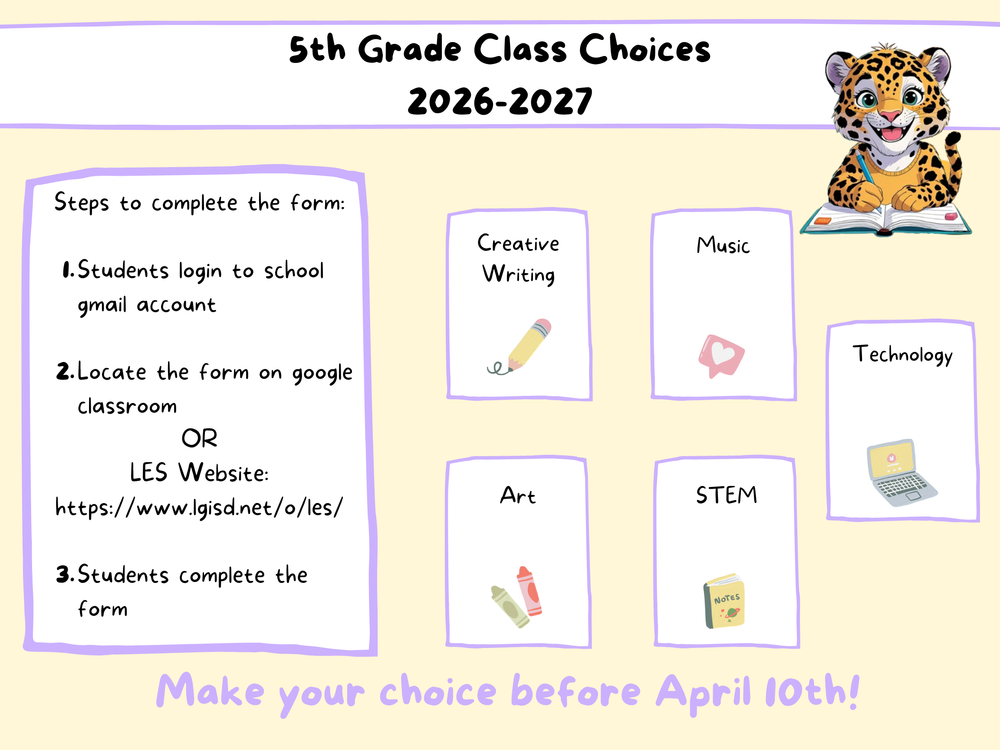 5th Grade Class Choices
2026-2027

Steps to complete the form:

1. Students login to school gmail account

2. Locate the form on google classroom
OR
LES Website:
https://www.lgisd.net/o/les/

3. Students complete the form

Creative Writing

Music

Technology

Art

STEM

NOTES

Make your choice before April 10th!